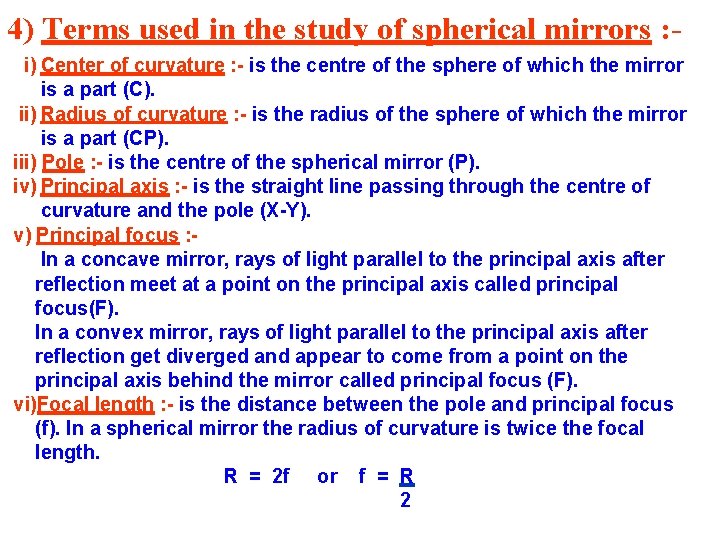 4) Terms used in the study of spherical mirrors :-

i) Center of curvature :- is the centre of the sphere of which the mirror is a part (C).

ii) Radius of curvature :- is the radius of the sphere of which the mirror is a part (CP).

iii) Pole :- is the centre of the spherical mirror (P).

iv) Principal axis :- is the straight line passing through the centre of curvature and the pole (X-Y).

v) Principal focus :-

In a concave mirror, rays of light parallel to the principal axis after reflection meet at a point on the principal axis called principal focus(F).

In a convex mirror, rays of light parallel to the principal axis after reflection get diverged and appear to come from a point on the principal axis behind the mirror called principal focus (F).

vi)Focal length :- is the distance between the pole and principal focus (f). In a spherical mirror the radius of curvature is twice the focal length.

$R = 2f$ or $f = \frac{R}{2}$